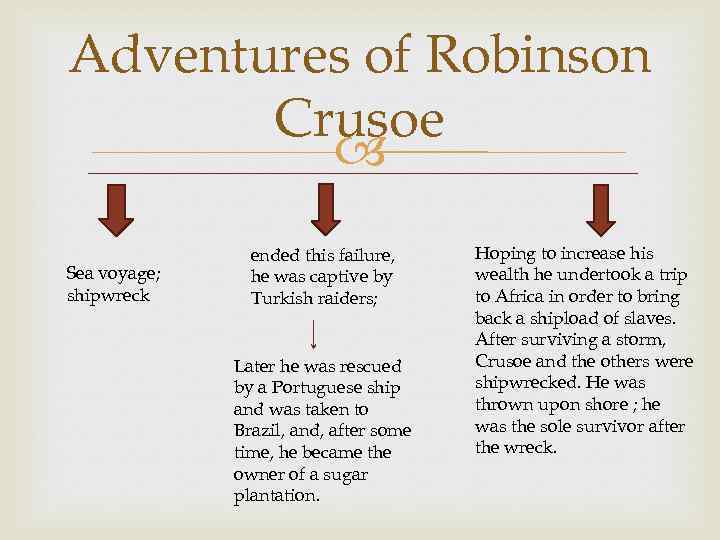 Adventures of Robinson Crusoe

Sea voyage; shipwreck

ended this failure, he was captive by Turkish raiders;

Later he was rescued by a Portuguese ship and was taken to Brazil, and, after some time, he became the owner of a sugar plantation.

Hoping to increase his wealth he undertook a trip to Africa in order to bring back a shipload of slaves. After surviving a storm, Crusoe and the others were shipwrecked. He was thrown upon shore ; he was the sole survivor after the wreck.